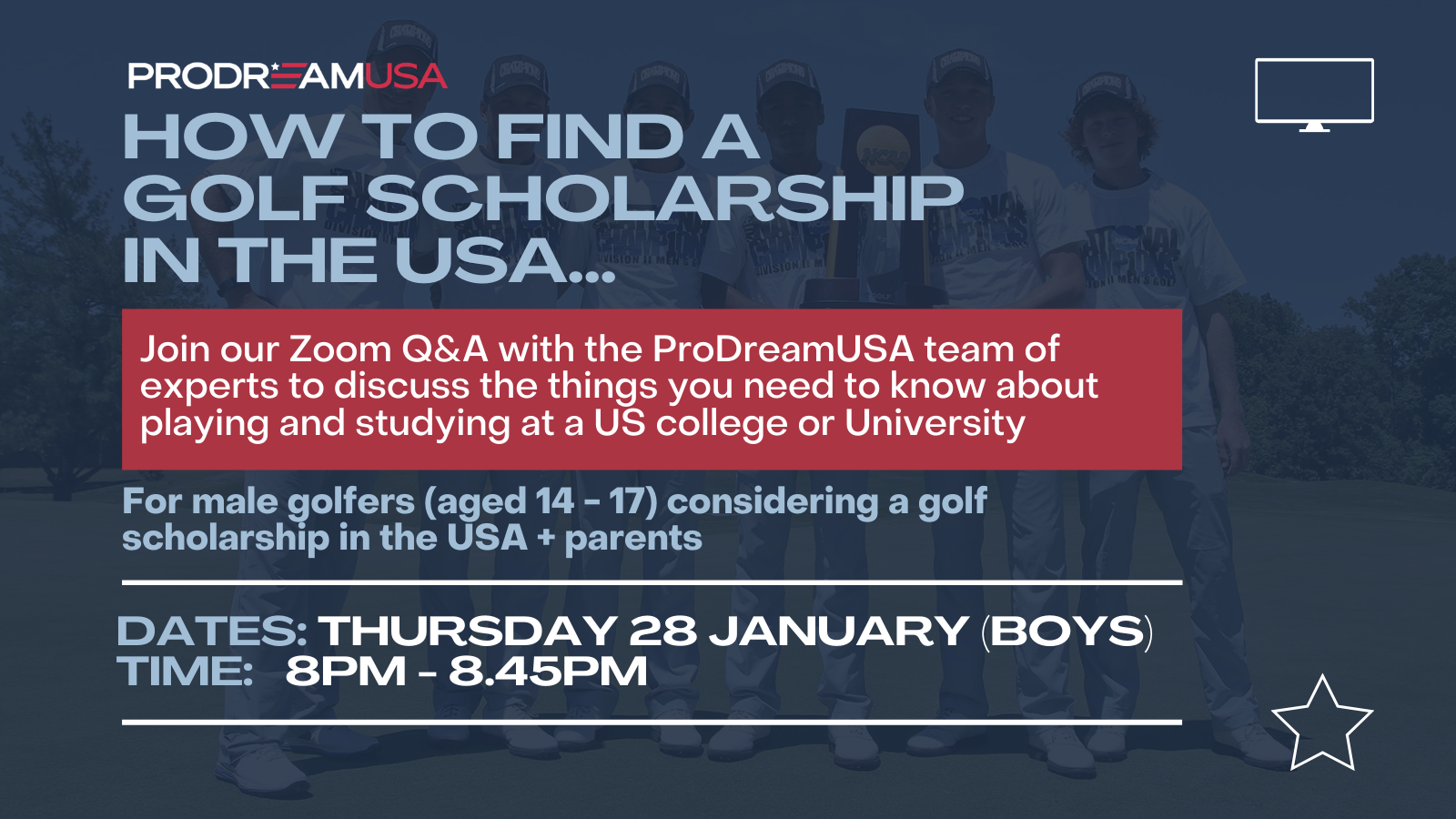 PRODREAMUSA

HOW TO FIND A GOLF SCHOLARSHIP IN THE USA...

Join our Zoom Q&A with the ProDreamUSA team of experts to discuss the things you need to know about playing and studying at a US college or University

For male golfers (aged 14 - 17) considering a golf scholarship in the USA + parents

DATES: THURSDAY 28 JANUARY (BOYS)
TIME: 8PM - 8.45PM